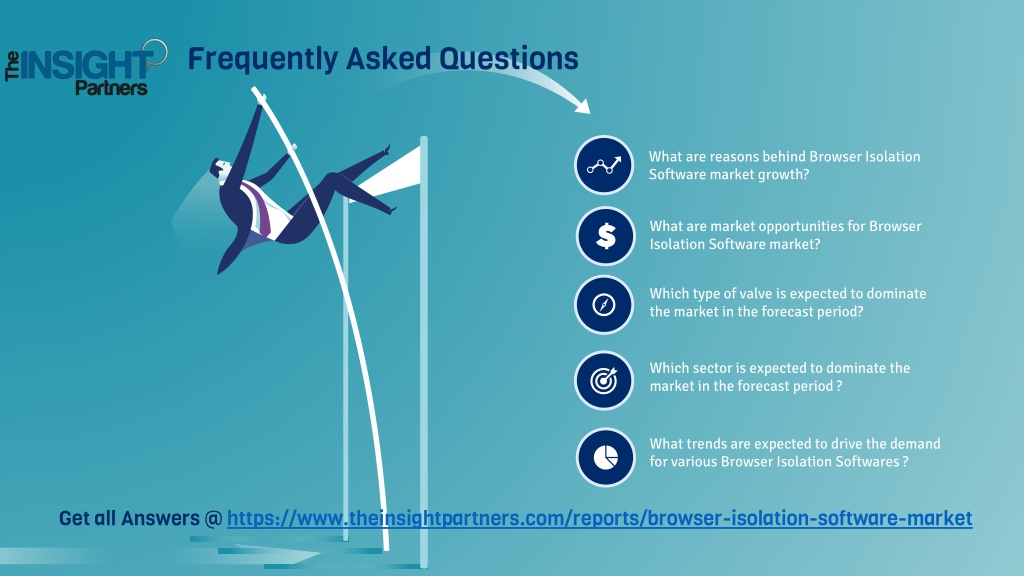 The INSIGHT Partners

Frequently Asked Questions

What are reasons behind Browser Isolation Software market growth?

What are market opportunities for Browser Isolation Software market?

Which type of valve is expected to dominate the market in the forecast period?

Which sector is expected to dominate the market in the forecast period ?

What trends are expected to drive the demand for various Browser Isolation Softwares ?

Get all Answers @ https://www.theinsightpartners.com/reports/browser-isolation-software-market